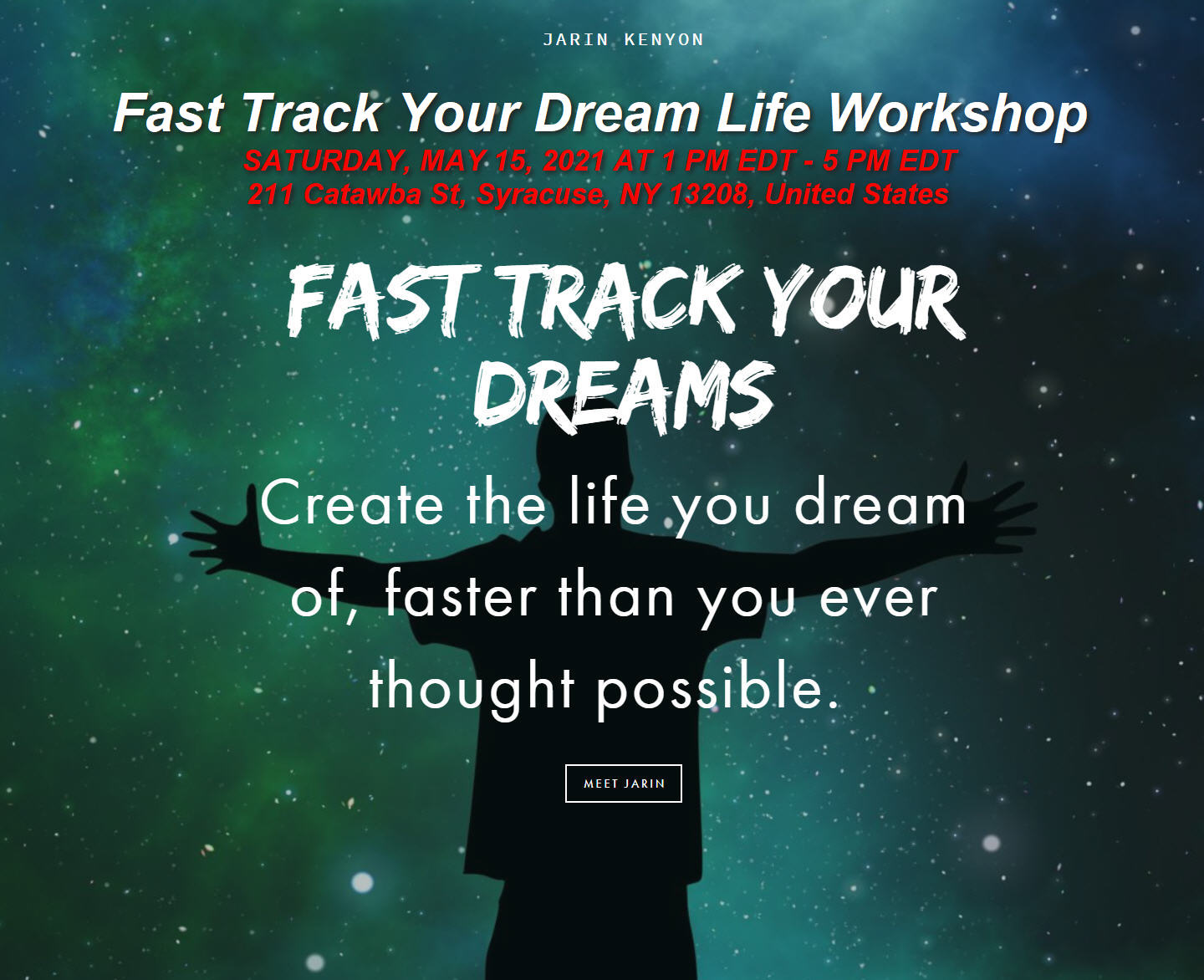 JARIN KENYON

Fast Track Your Dream Life Workshop
SATURDAY, MAY 15, 2021 AT 1 PM EDT - 5 PM EDT
211 Catawba St, Syracuse, NY 13208, United States

FAST TRACK YOUR DREAMS

Create the life you dream of, faster than you ever thought possible.

MEET JARIN